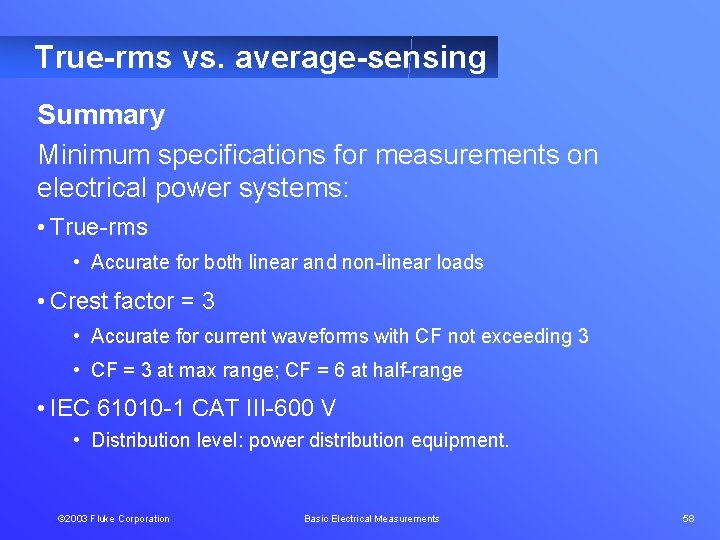 True-rms vs. average-sensing

Summary

Minimum specifications for measurements on electrical power systems:

• True-rms

• Accurate for both linear and non-linear loads

• Crest factor = 3

• Accurate for current waveforms with CF not exceeding 3

• CF = 3 at max range; CF = 6 at half-range

• IEC 61010-1 CAT III-600 V

• Distribution level: power distribution equipment.

©2003 Fluke Corporation

Basic Electrical Measurements

58